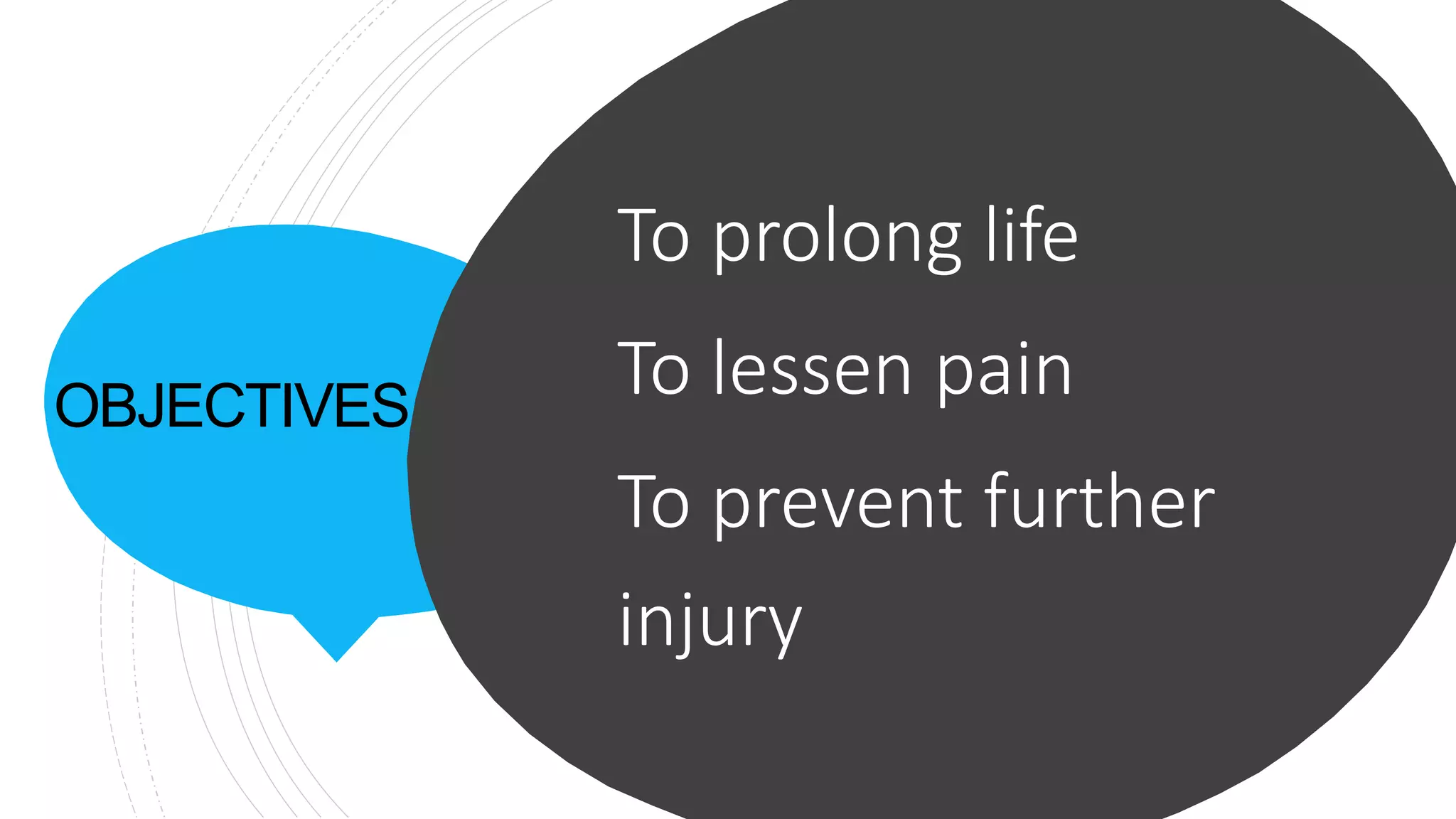 OBJECTIVES

To prolong life

To lessen pain

To prevent further injury